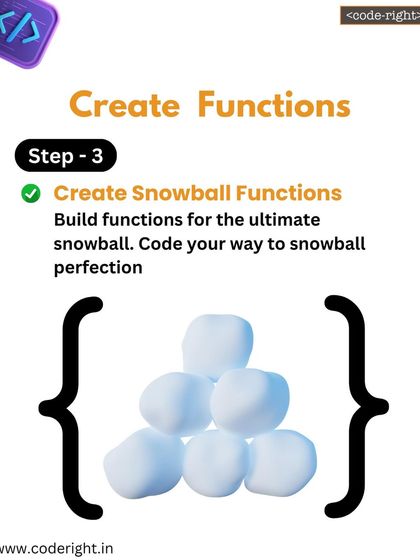 </>

<code-right>

Create Functions

Step - 3

Create Snowball Functions
Build functions for the ultimate snowball. Code your way to snowball perfection

{ }

www.coderight.in